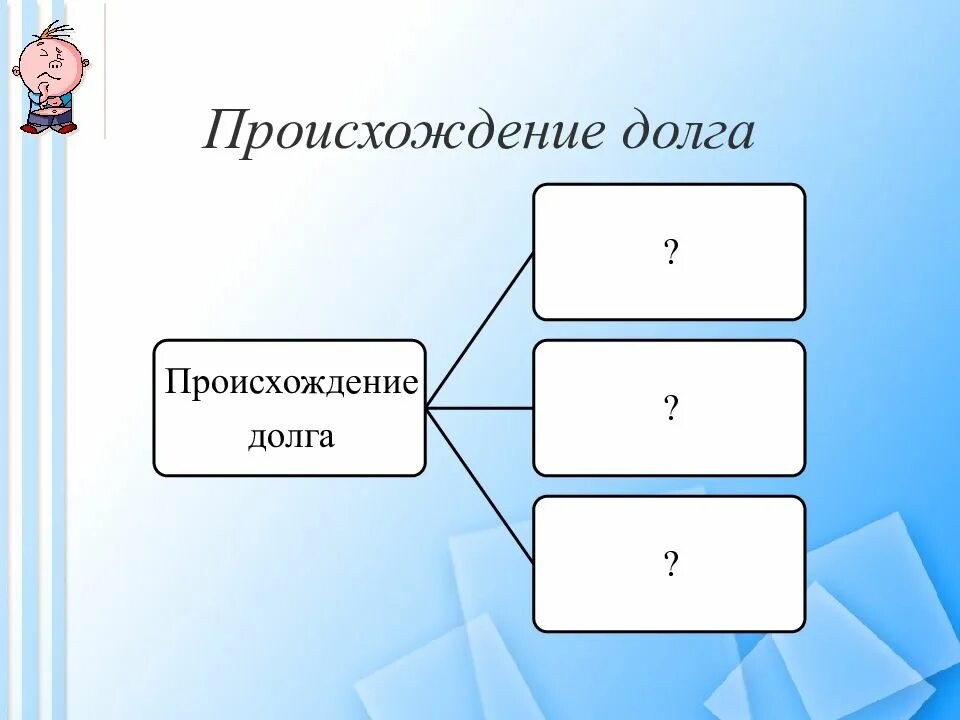 Происхождение долга

Происхождение долга

?

?

?